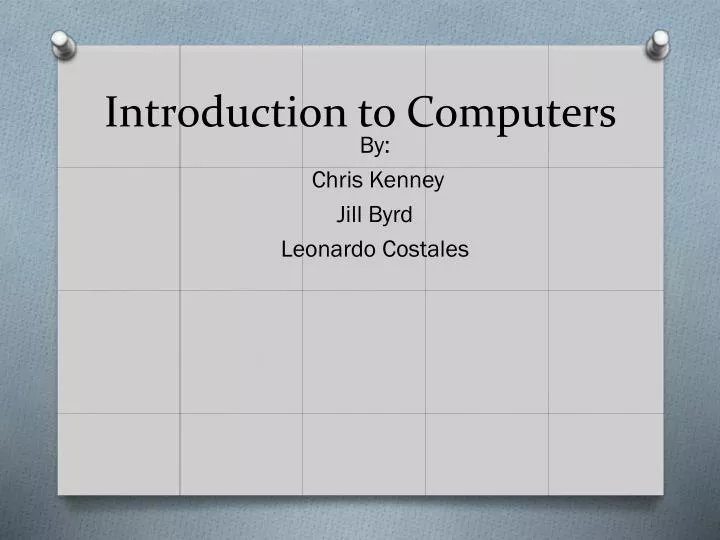 Introduction to Computers

By:

Chris Kenney

Jill Byrd

Leonardo Costales